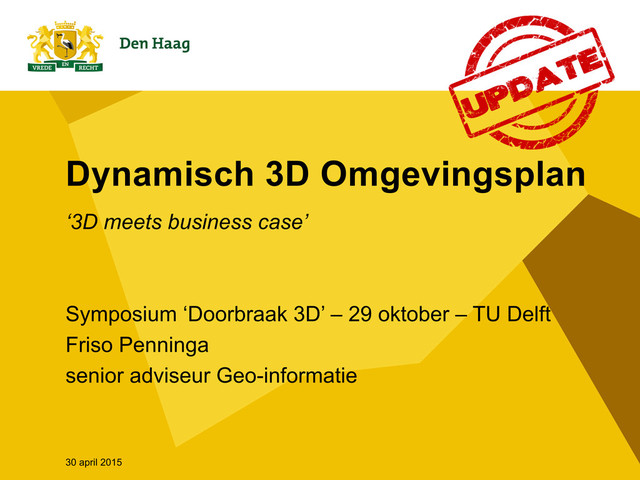 VREDE EN RECHT

Den Haag

UPDATE

Dynamisch 3D Omgevingsplan

‘3D meets business case’

Symposium ‘Doorbraak 3D’ – 29 oktober – TU Delft
Friso Penninga
senior adviseur Geo-informatie

30 april 2015